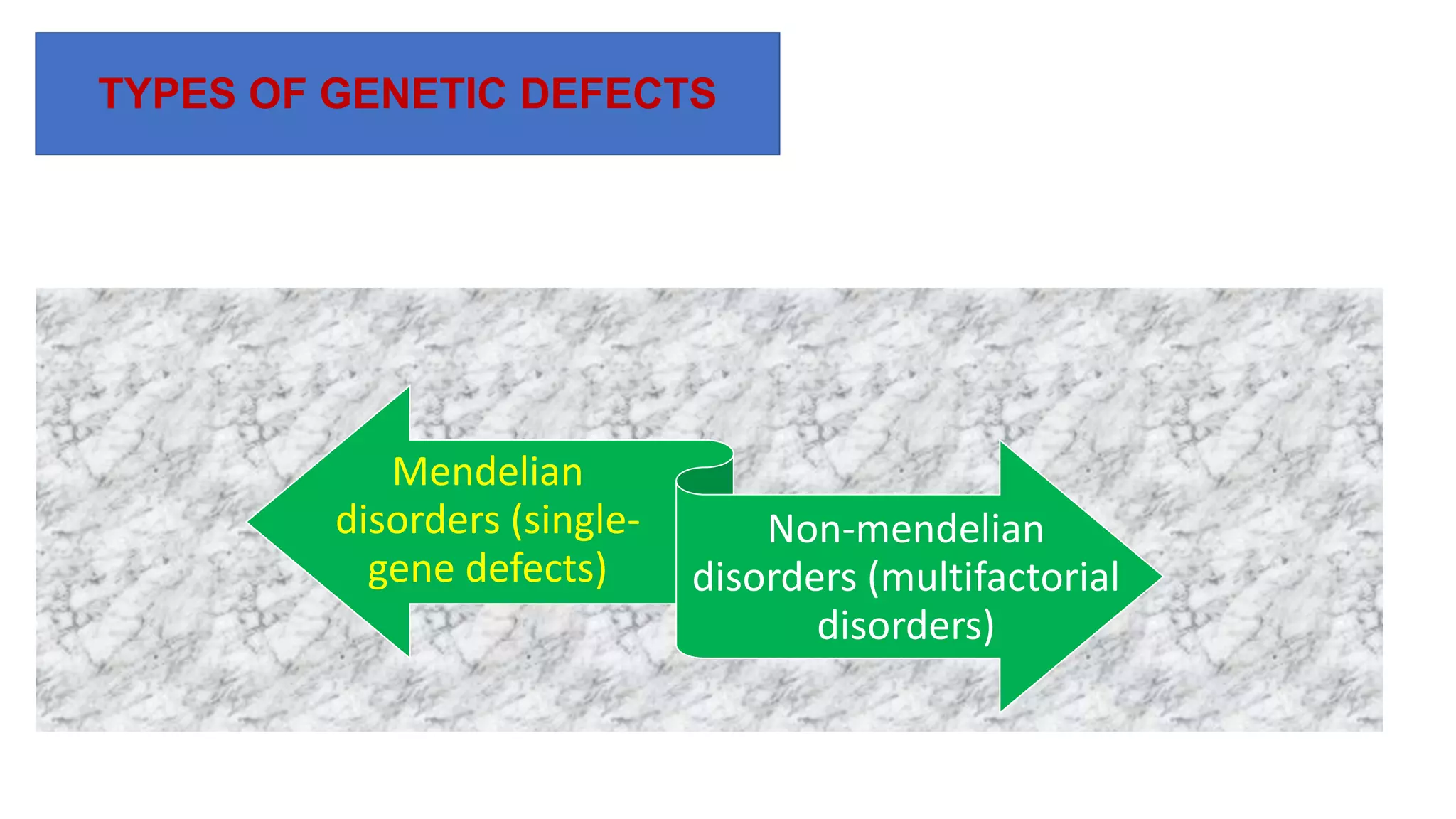 TYPES OF GENETIC DEFECTS

Mendelian disorders (single-gene defects)

Non-mendelian disorders (multifactorial disorders)